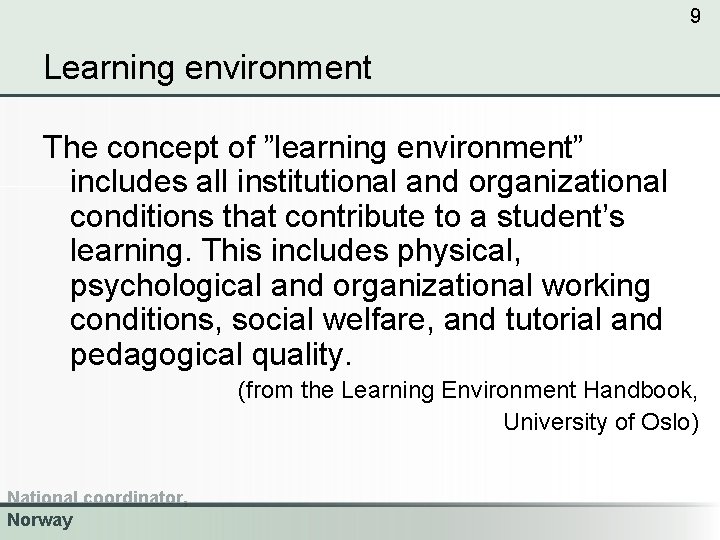 9

Learning environment

The concept of ”learning environment” includes all institutional and organizational conditions that contribute to a student’s learning. This includes physical, psychological and organizational working conditions, social welfare, and tutorial and pedagogical quality.

(from the Learning Environment Handbook, University of Oslo)

National coordinator, Norway